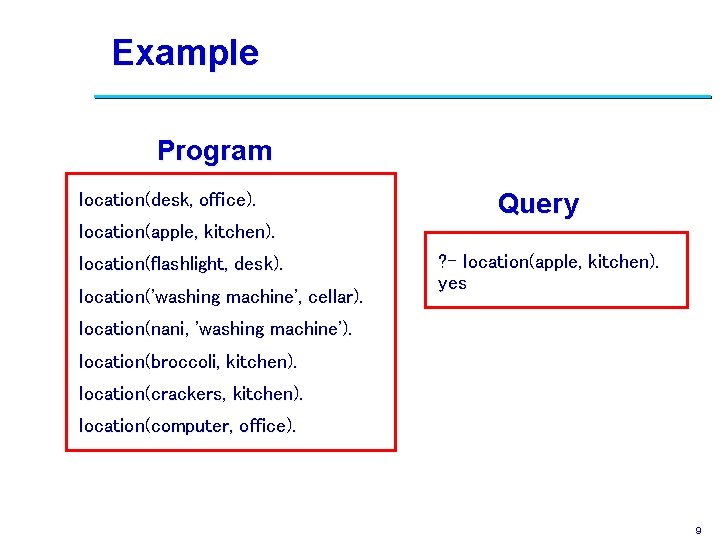 Example

Program

location(desk, office).
location(apple, kitchen).
location(flashlight, desk).
location('washing machine', cellar).
location(nani, 'washing machine').
location(broccoli, kitchen).
location(crackers, kitchen).
location(computer, office).

Query

?- location(apple, kitchen).
yes

9